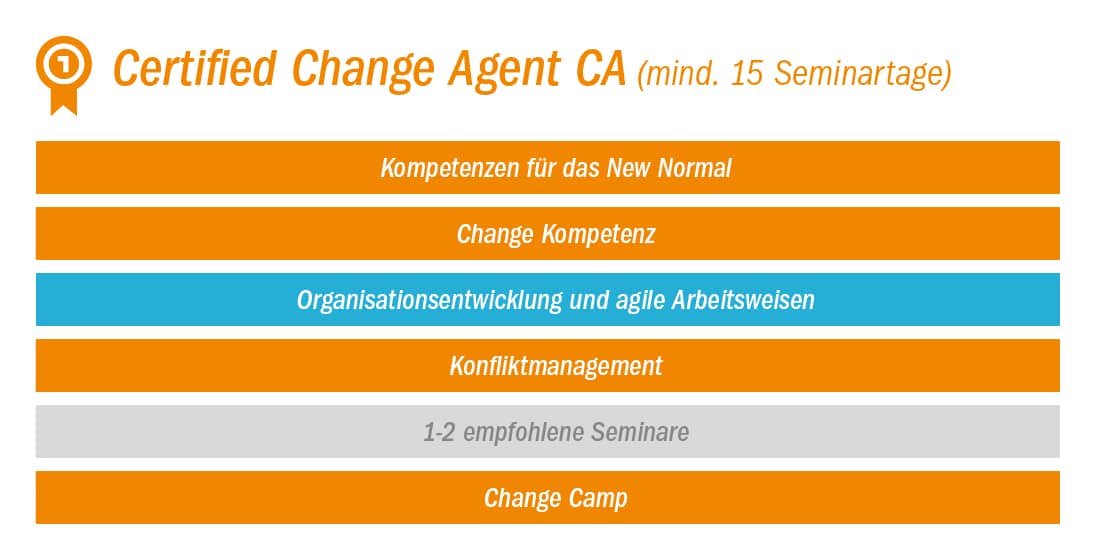 1

Certified Change Agent CA (mind. 15 Seminartage)

Kompetenzen für das New Normal

Change Kompetenz

Organisationsentwicklung und agile Arbeitsweisen

Konfliktmanagement

1-2 empfohlene Seminare

Change Camp